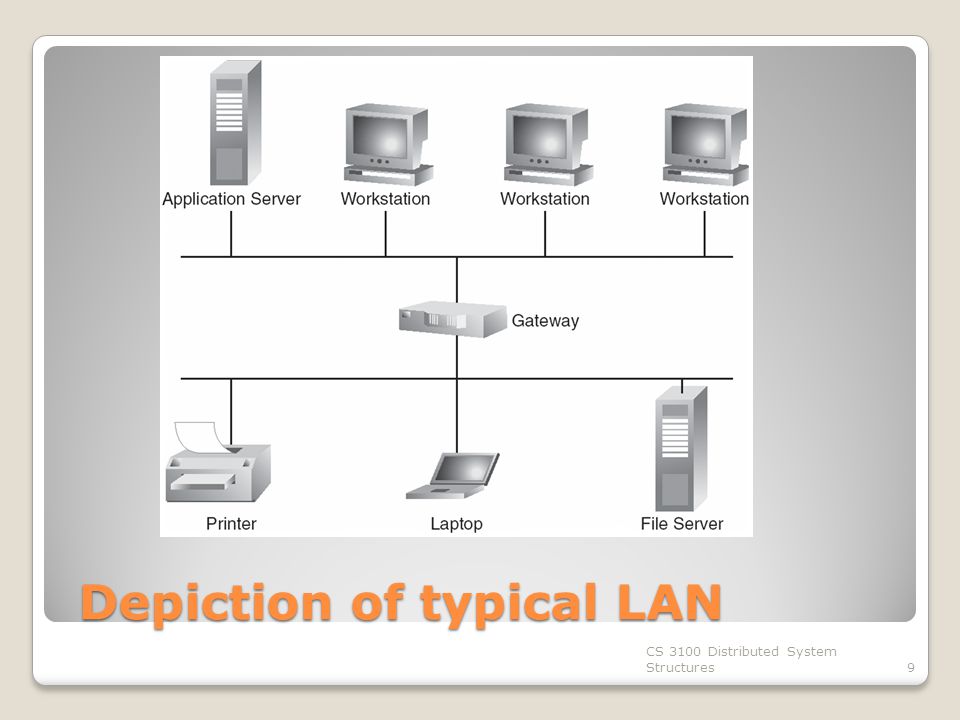 Application Server
Workstation
Workstation
Workstation
Gateway
Printer
Laptop
File Server

Depiction of typical LAN

CS 3100 Distributed System Structures
9